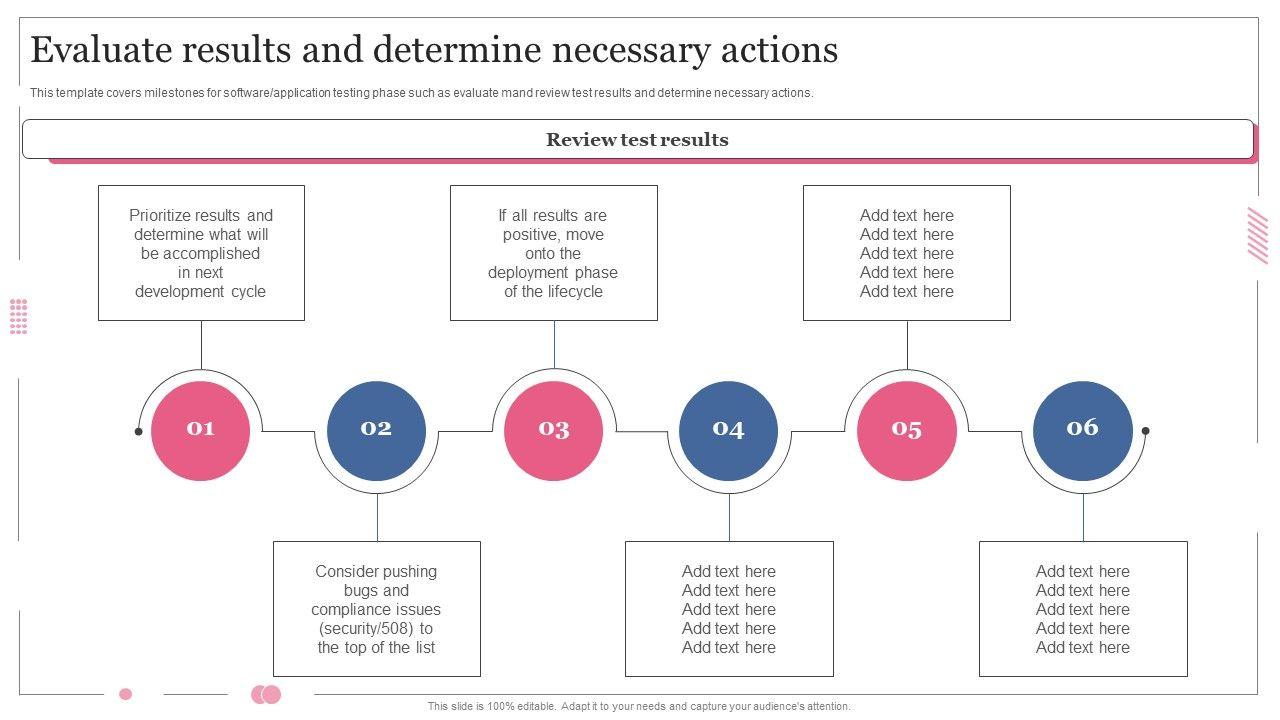 Evaluate results and determine necessary actions

This template covers milestones for software/application testing phase such as evaluate mand review test results and determine necessary actions.

Review test results

Prioritize results and determine what will be accomplished in next development cycle

If all results are positive, move onto the deployment phase of the lifecycle

Add text here
Add text here
Add text here
Add text here
Add text here

01

02

03

04

05

06

Consider pushing bugs and compliance issues (security/508) to the top of the list

Add text here
Add text here
Add text here
Add text here
Add text here

Add text here
Add text here
Add text here
Add text here
Add text here

This slide is 100% editable. Adapt it to your needs and capture your audience's attention.